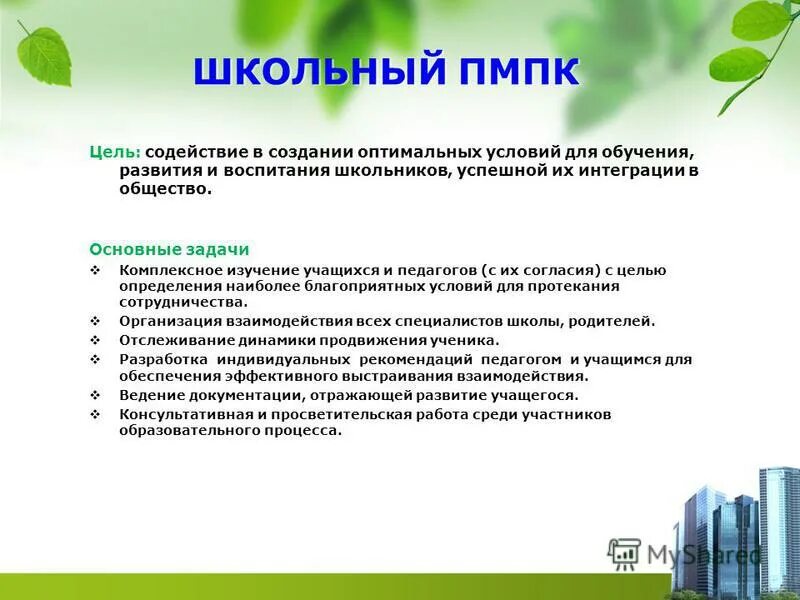 ШКОЛЬНЫЙ ПМПК

Цель: содействие в создании оптимальных условий для обучения, развития и воспитания школьников, успешной их интеграции в общество.

Основные задачи

❖ Комплексное изучение учащихся и педагогов (с их согласия) с целью определения наиболее благоприятных условий для протекания сотрудничества.
❖ Организация взаимодействия всех специалистов школы, родителей.
❖ Отслеживание динамики продвижения ученика.
❖ Разработка индивидуальных рекомендаций педагогом и учащимся для обеспечения эффективного выстраивания взаимодействия.
❖ Ведение документации, отражающей развитие учащегося.
❖ Консультативная и просветительская работа среди участников образовательного процесса.

MyShared